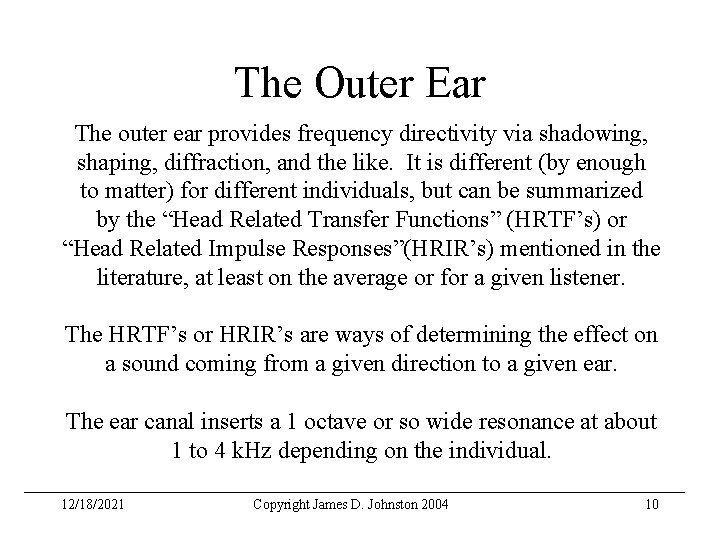 The Outer Ear

The outer ear provides frequency directivity via shadowing, shaping, diffraction, and the like. It is different (by enough to matter) for different individuals, but can be summarized by the “Head Related Transfer Functions” (HRTF’s) or “Head Related Impulse Responses”(HRIR’s) mentioned in the literature, at least on the average or for a given listener.

The HRTF’s or HRIR’s are ways of determining the effect on a sound coming from a given direction to a given ear.

The ear canal inserts a 1 octave or so wide resonance at about 1 to 4 kHz depending on the individual.

12/18/2021 Copyright James D. Johnston 2004 10